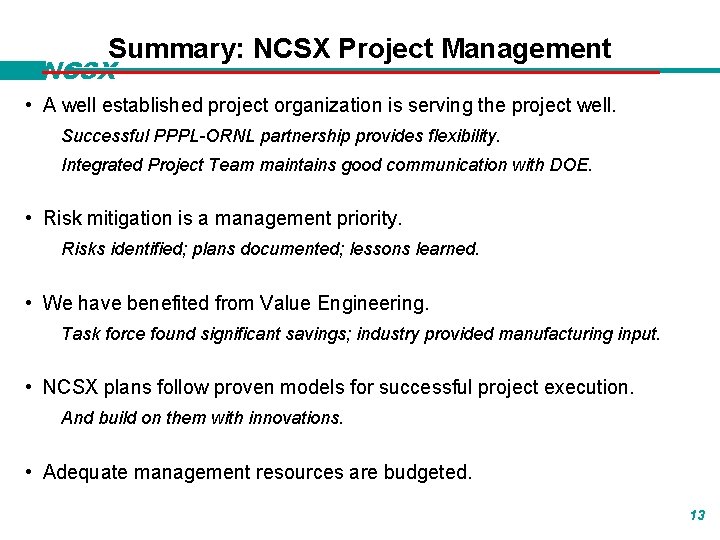 Summary: NCSX Project Management

NCSX

• A well established project organization is serving the project well.

Successful PPPL-ORNL partnership provides flexibility.

Integrated Project Team maintains good communication with DOE.

• Risk mitigation is a management priority.

Risks identified; plans documented; lessons learned.

• We have benefited from Value Engineering.

Task force found significant savings; industry provided manufacturing input.

• NCSX plans follow proven models for successful project execution.

And build on them with innovations.

• Adequate management resources are budgeted.

13